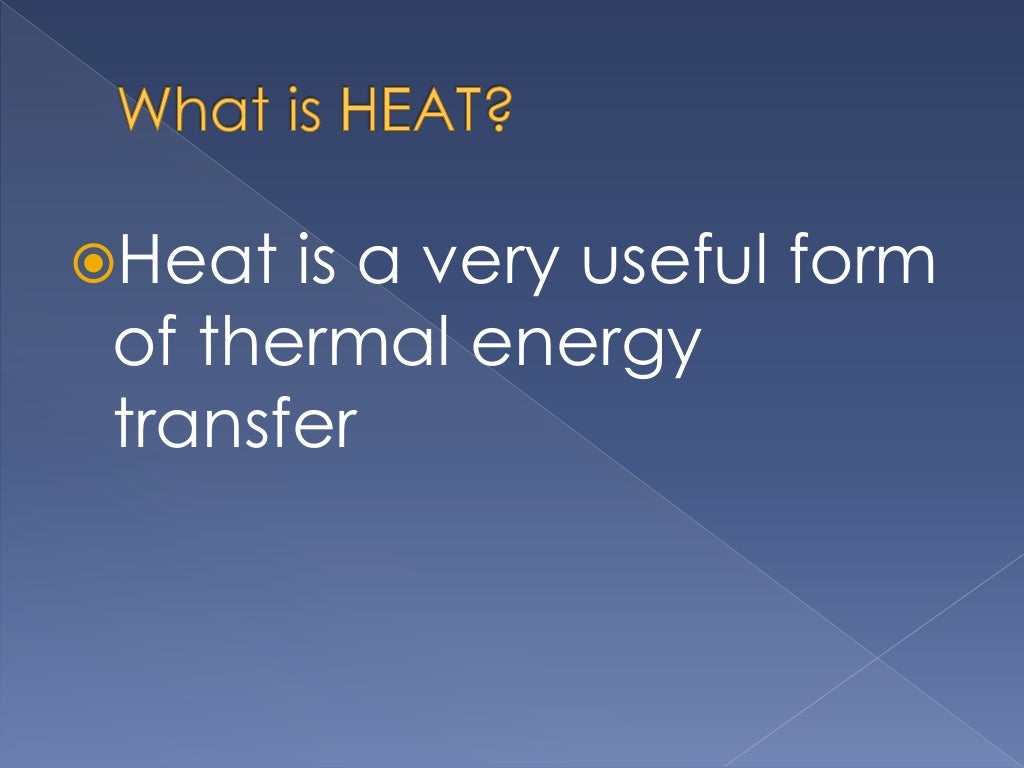 What is HEAT?

Heat is a very useful form of thermal energy transfer